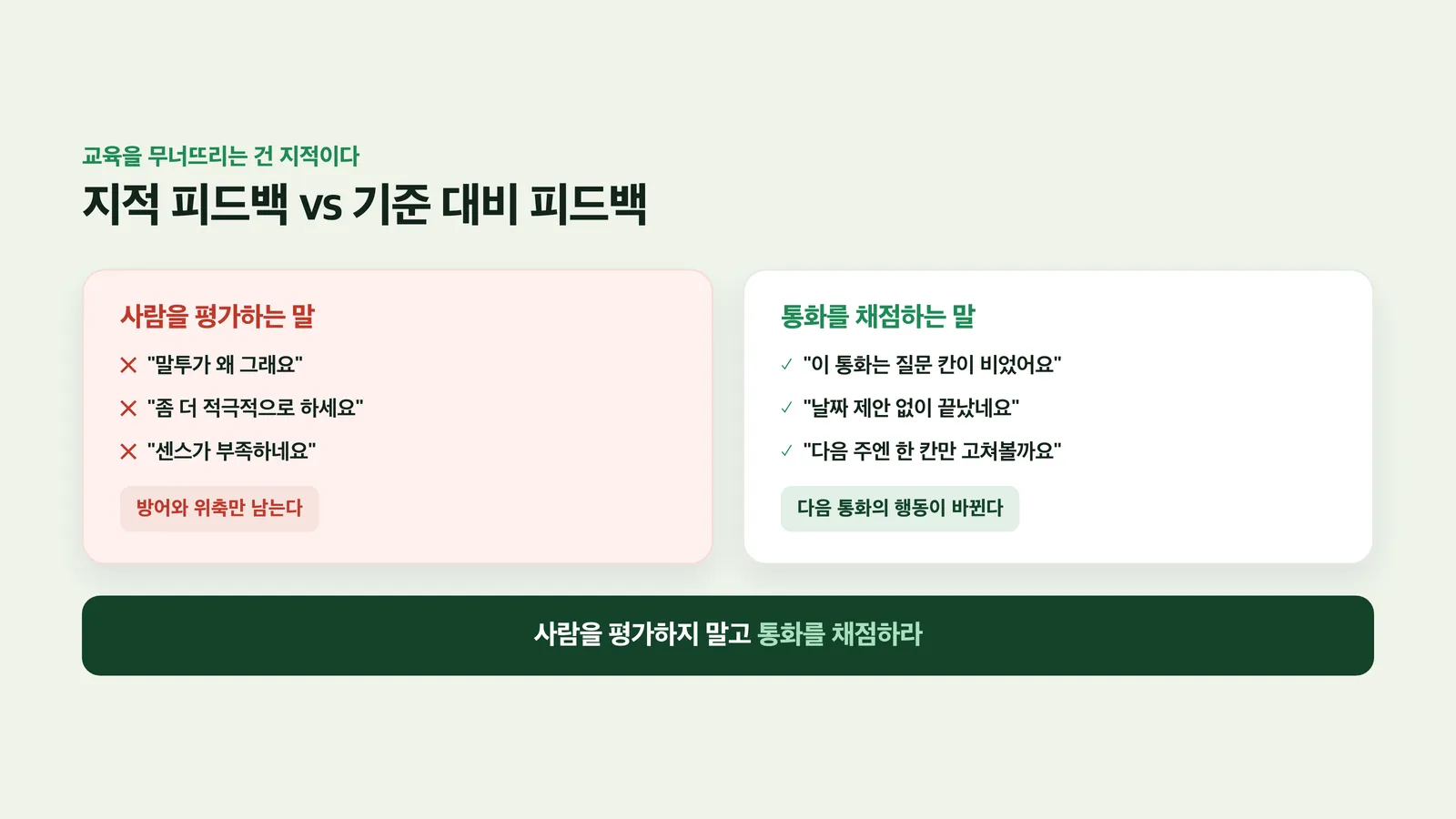 교육을 무너뜨리는 건 지적이다

지적 피드백 vs 기준 대비 피드백

사람을 평가하는 말

✕ "말투가 왜 그래요"

✕ "좀 더 적극적으로 하세요"

✕ "센스가 부족하네요"

방어와 위축만 남는다

통화를 채점하는 말

✓ "이 통화는 질문 칸이 비었어요"

✓ "날짜 제안 없이 끝났네요"

✓ "다음 주엔 한 칸만 고쳐볼까요"

다음 통화의 행동이 바뀐다

사람을 평가하지 말고 통화를 채점하라